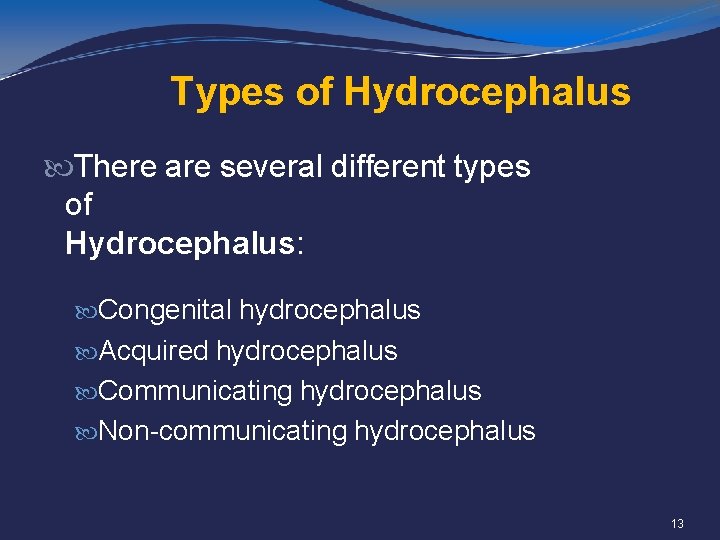 Types of Hydrocephalus

There are several different types of Hydrocephalus:

Congenital hydrocephalus
Acquired hydrocephalus
Communicating hydrocephalus
Non-communicating hydrocephalus

13